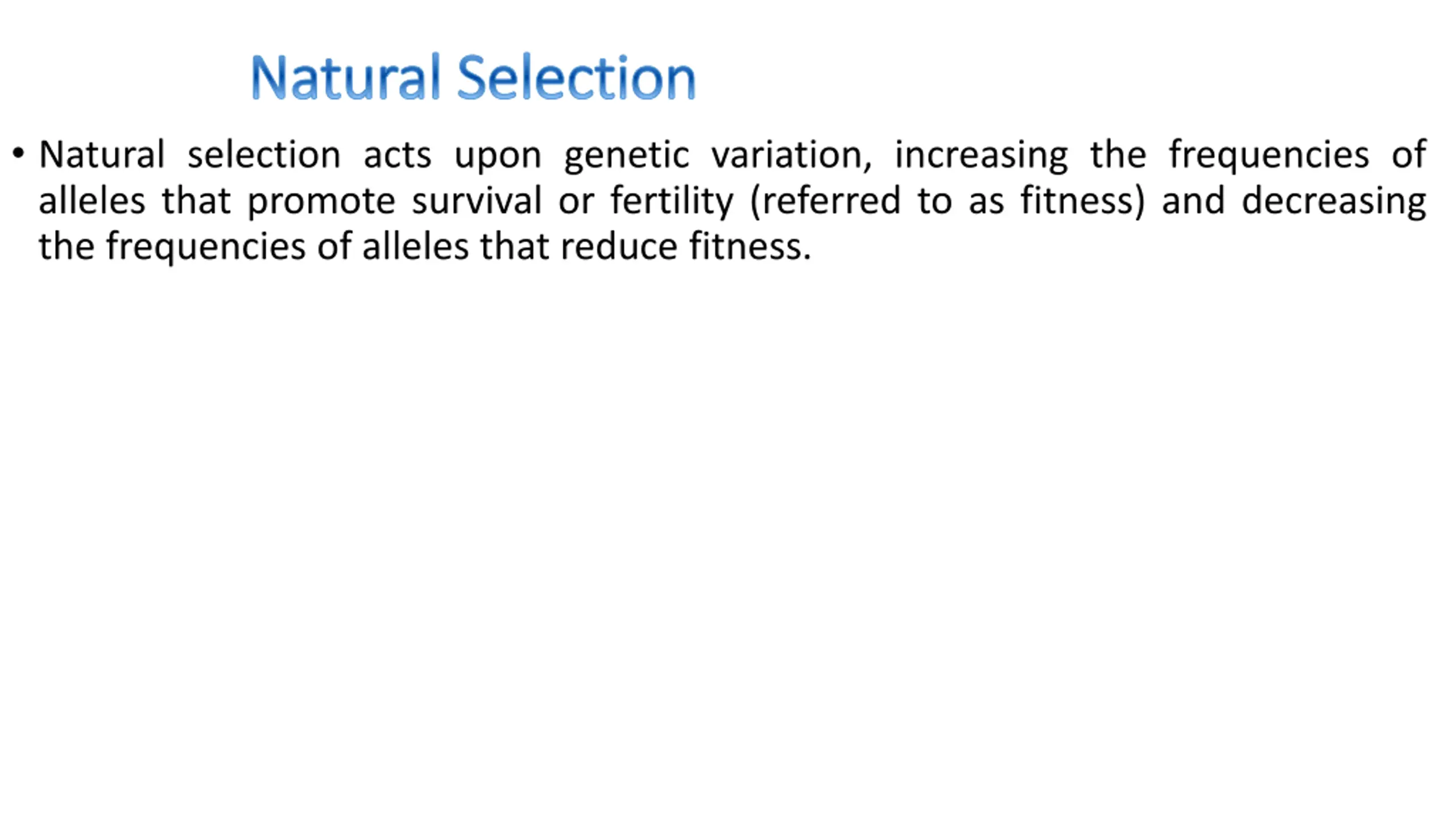 Natural Selection

• Natural selection acts upon genetic variation, increasing the frequencies of alleles that promote survival or fertility (referred to as fitness) and decreasing the frequencies of alleles that reduce fitness.